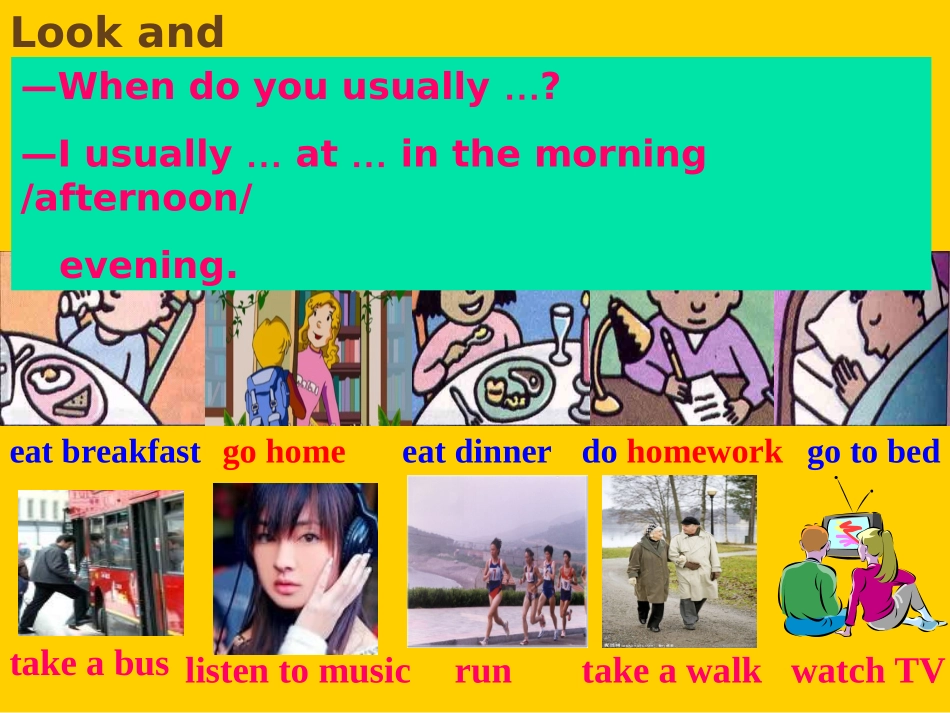 Look and

—When do you usually …?

—I usually … at … in the morning /afternoon/ evening.

eat breakfast go home eat dinner do homework go to bed

take a bus listen to music run take a walk watch TV